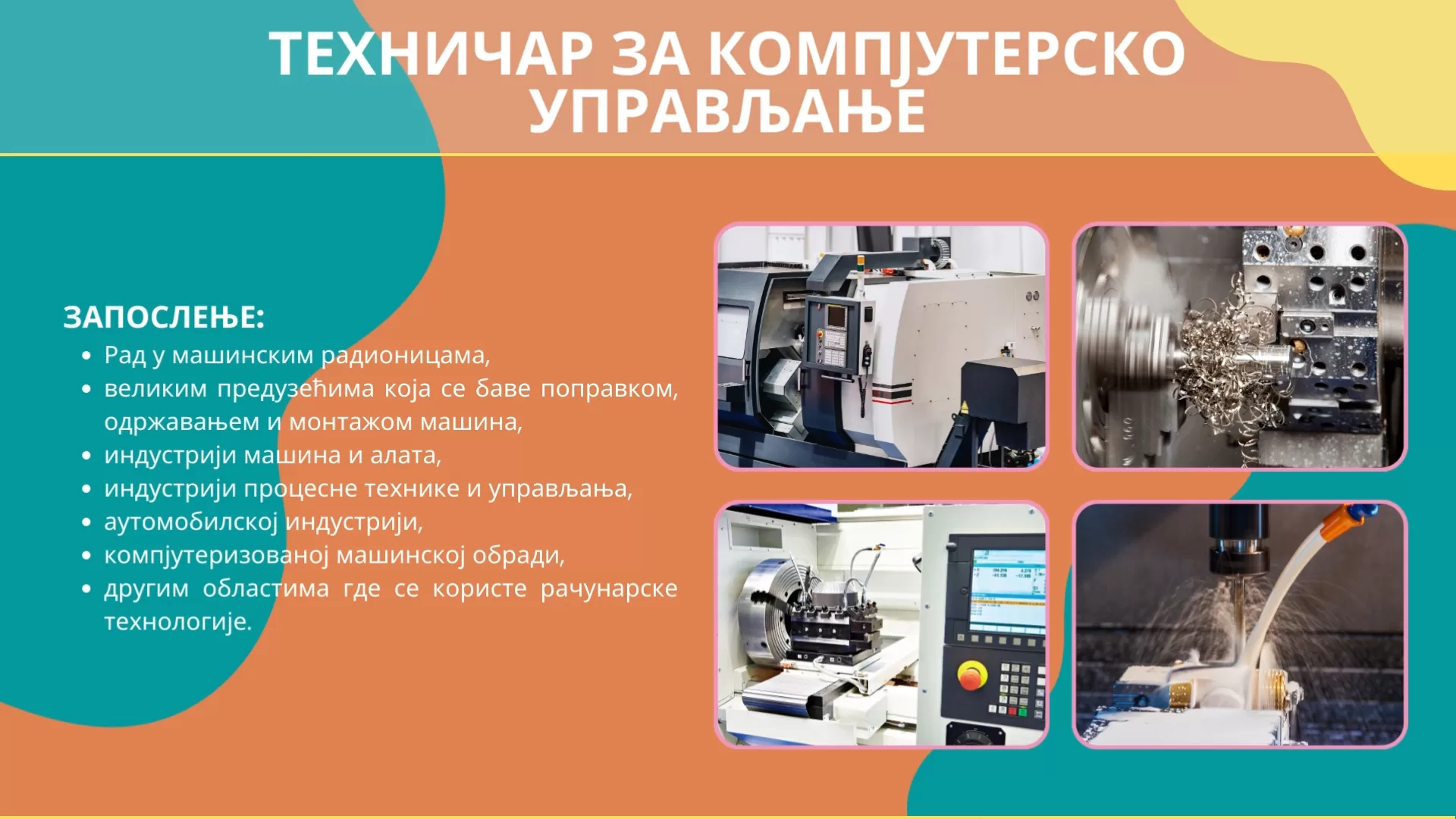 ТЕХНИЧАР ЗА КОМПЈУТЕРСКО УПРАВЉАЊЕ

ЗАПОСЛЕЊЕ:
• Рад у машинским радионицама,
• великим предузећима која се баве поправком, одржавањем и монтажом машина,
• индустрији машина и алата,
• индустрији процесне технике и управљања,
• аутомобилској индустрији,
• компјутеризованој машинској обради,
• другим областима где се користе рачунарске технологије.